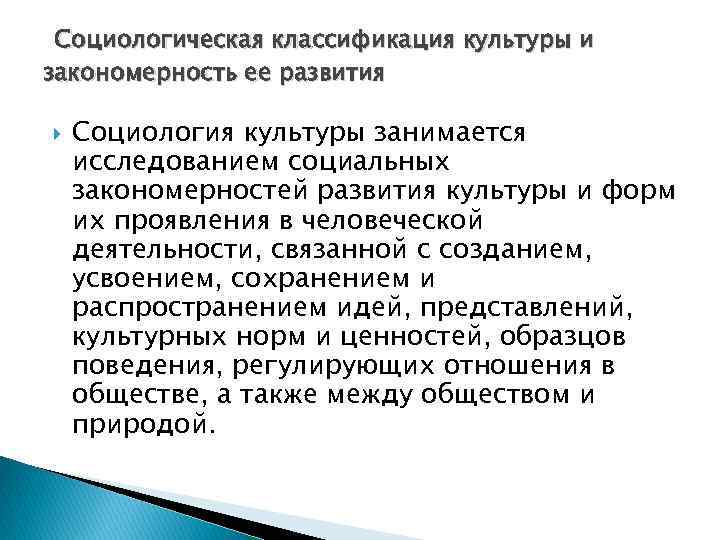 Социологическая классификация культуры и закономерность ее развития

Социология культуры занимается исследованием социальных закономерностей развития культуры и форм их проявления в человеческой деятельности, связанной с созданием, усвоением, сохранением и распространением идей, представлений, культурных норм и ценностей, образцов поведения, регулирующих отношения в обществе, а также между обществом и природой.